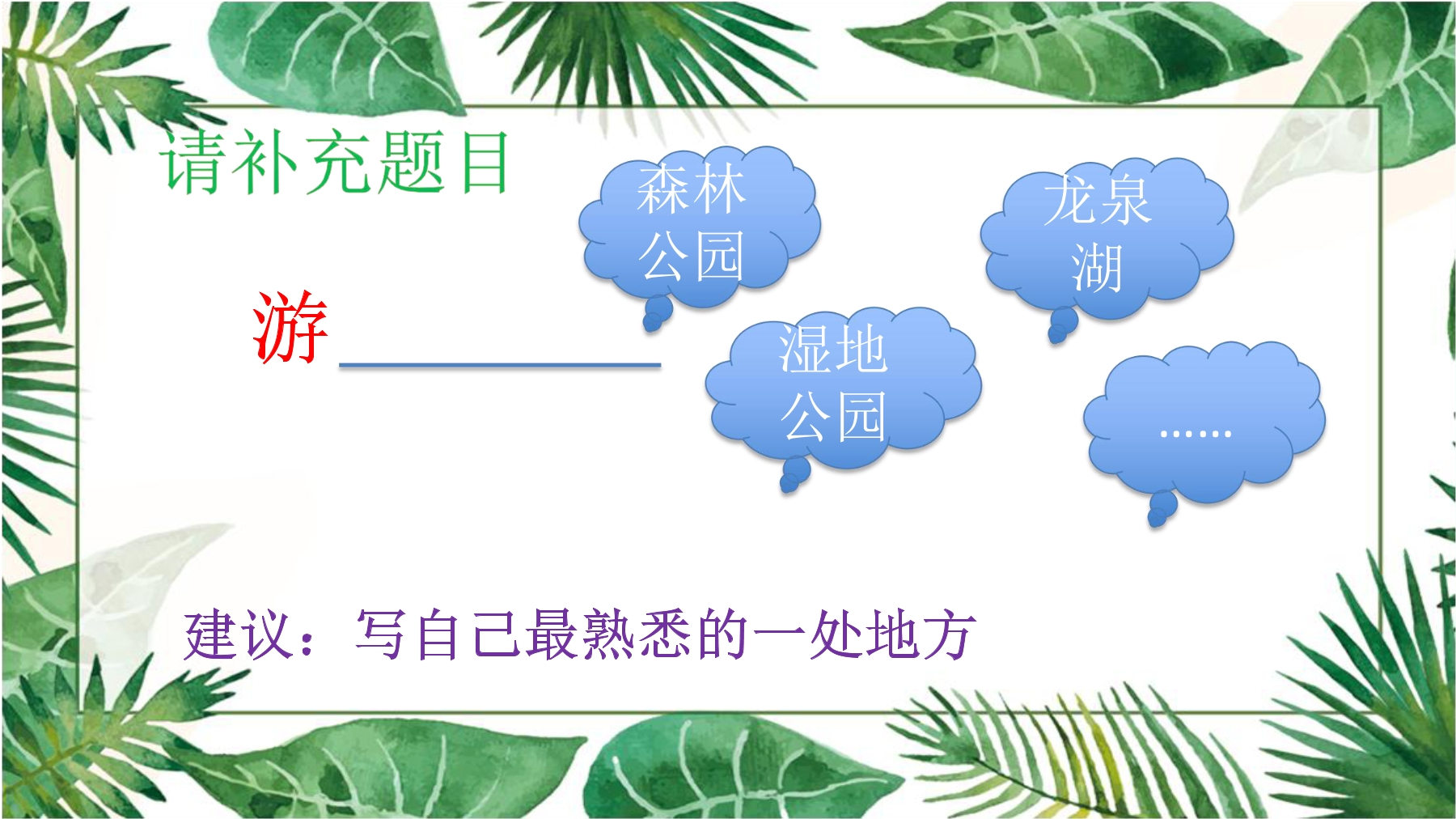 请补充题目

游__________

森林公园

龙泉湖

湿地公园

……

建议：写自己最熟悉的一处地方